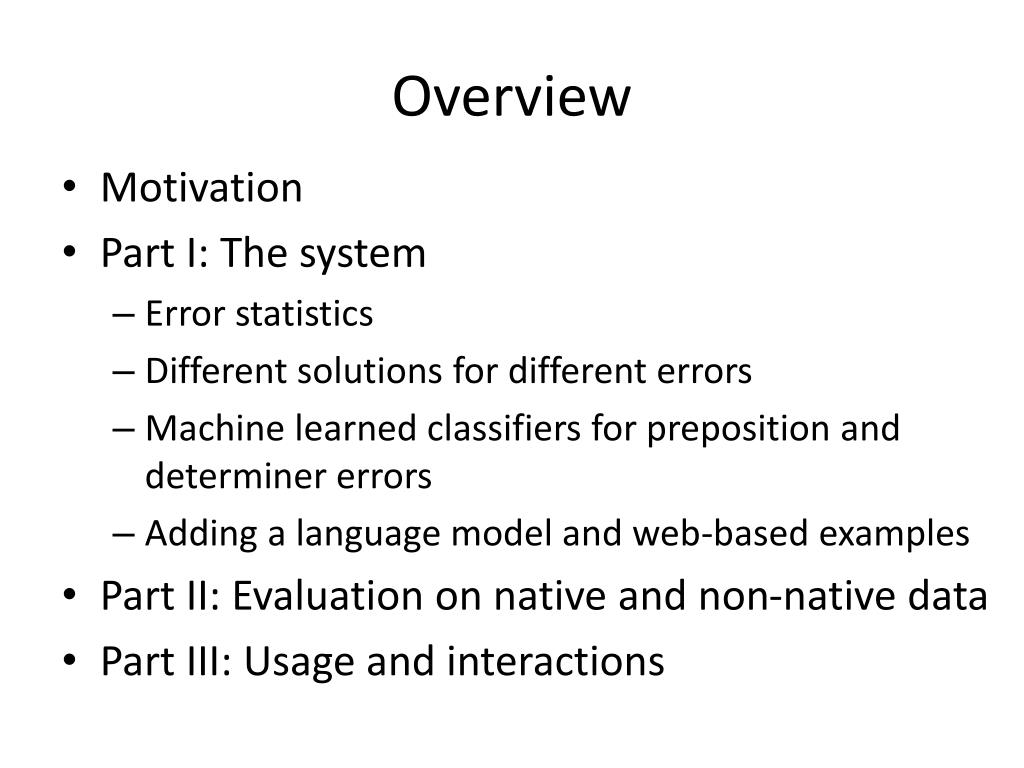 Overview

• Motivation
• Part I: The system
  – Error statistics
  – Different solutions for different errors
  – Machine learned classifiers for preposition and determiner errors
  – Adding a language model and web-based examples
• Part II: Evaluation on native and non-native data
• Part III: Usage and interactions